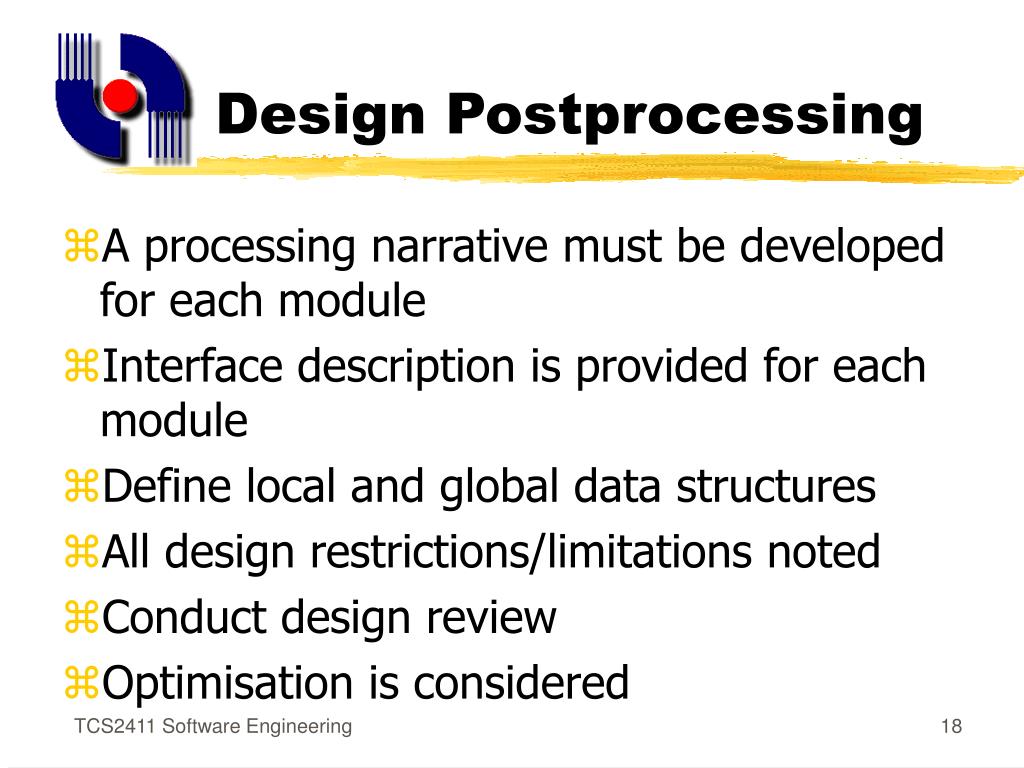 Design Postprocessing

⌘A processing narrative must be developed for each module
⌘Interface description is provided for each module
⌘Define local and global data structures
⌘All design restrictions/limitations noted
⌘Conduct design review
⌘Optimisation is considered

TCS2411 Software Engineering

18